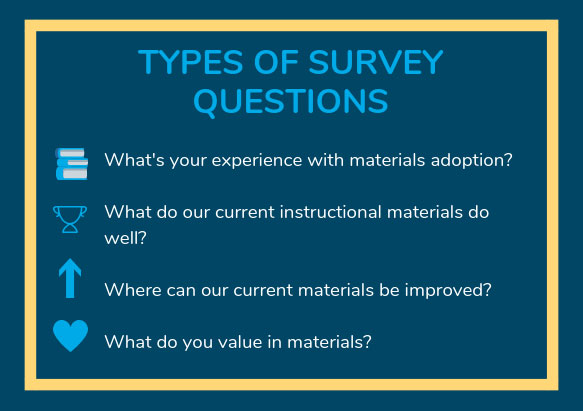 TYPES OF SURVEY QUESTIONS

What's your experience with materials adoption?

What do our current instructional materials do well?

Where can our current materials be improved?

What do you value in materials?